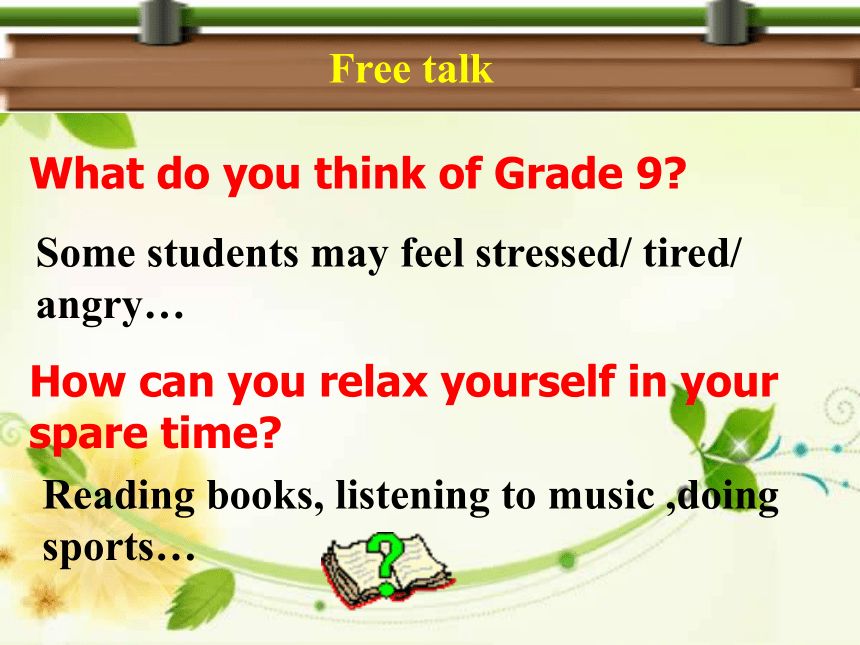 Free talk

What do you think of Grade 9?

Some students may feel stressed/ tired/ angry…

How can you relax yourself in your spare time?

Reading books, listening to music ,doing sports…

?